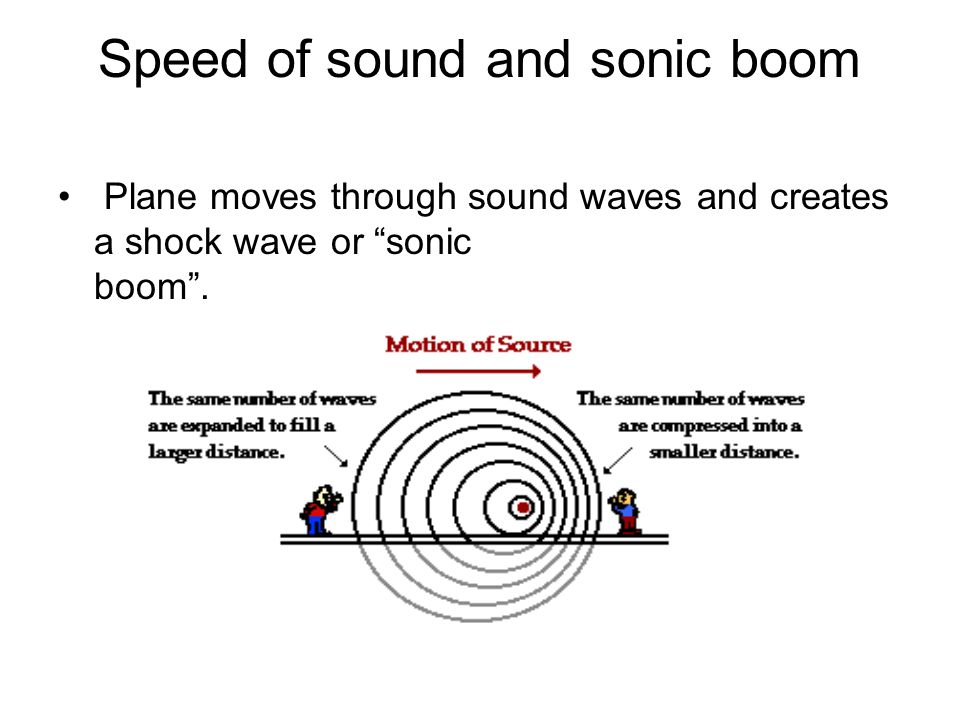 Speed of sound and sonic boom

• Plane moves through sound waves and creates a shock wave or “sonic boom”.

Motion of Source

The same number of waves are expanded to fill a larger distance.

The same number of waves are compressed into a smaller distance.